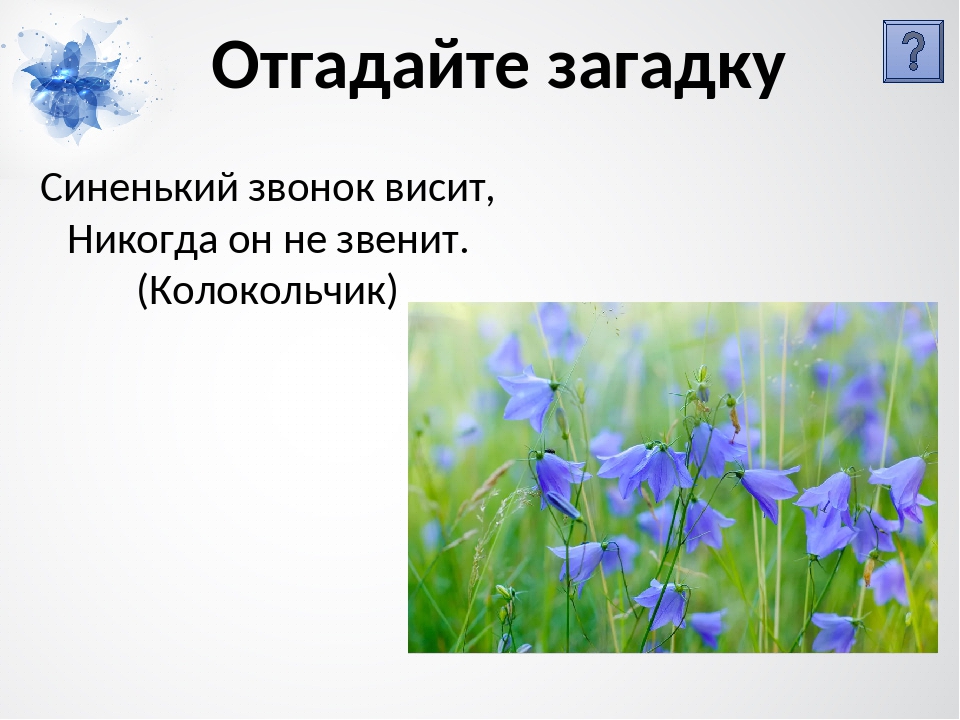 Отгадайте загадку

?

Синенький звонок висит,
Никогда он не звенит.
(Колокольчик)